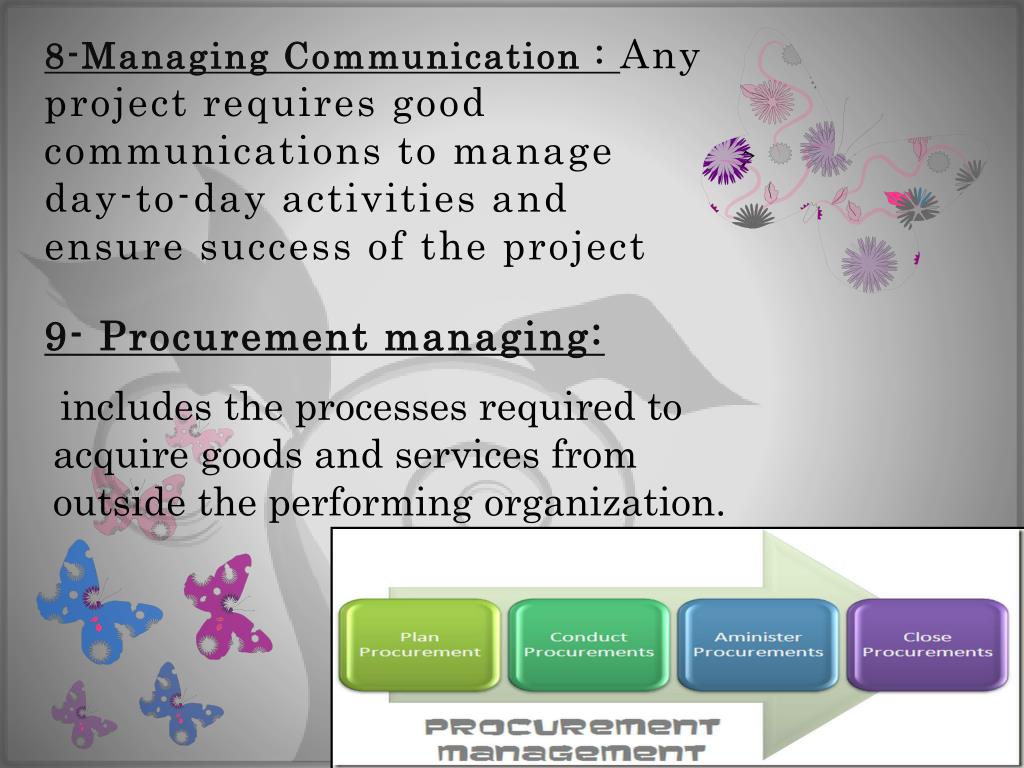 8-Managing Communication : Any project requires good communications to manage day-to-day activities and ensure success of the project

9- Procurement managing:

includes the processes required to acquire goods and services from outside the performing organization.

Plan Procurement

Conduct Procurements

Aminister Procurements

Close Procurements

PROCUREMENT MANAGEMENT